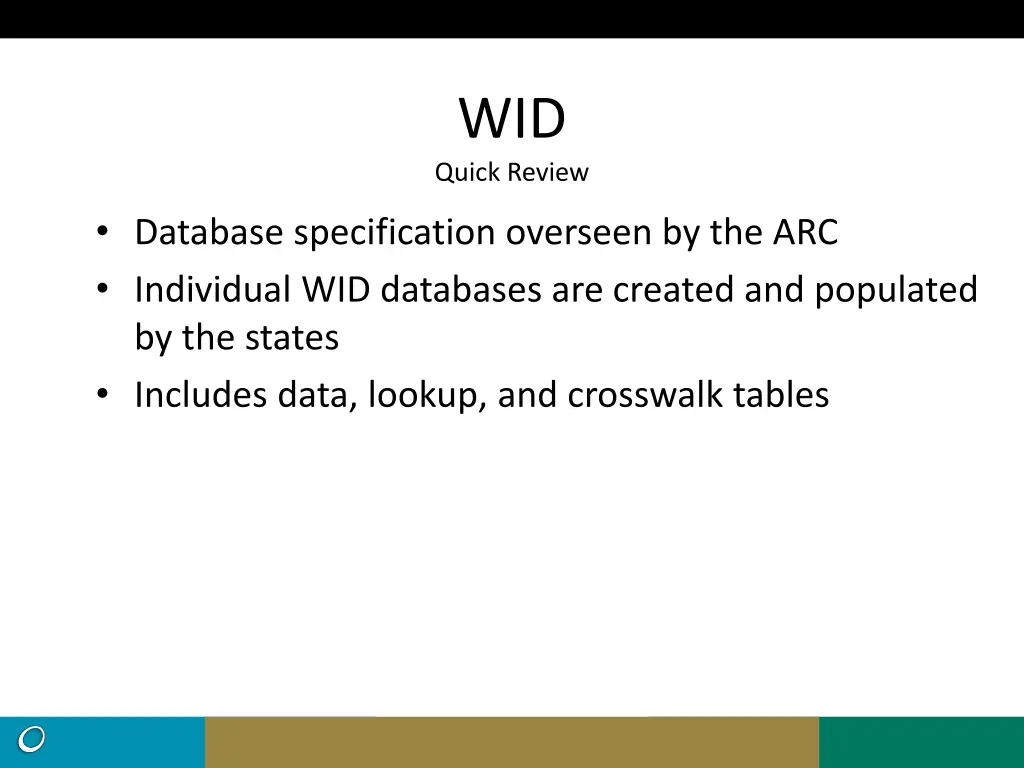 WID
Quick Review

• Database specification overseen by the ARC
• Individual WID databases are created and populated by the states
• Includes data, lookup, and crosswalk tables